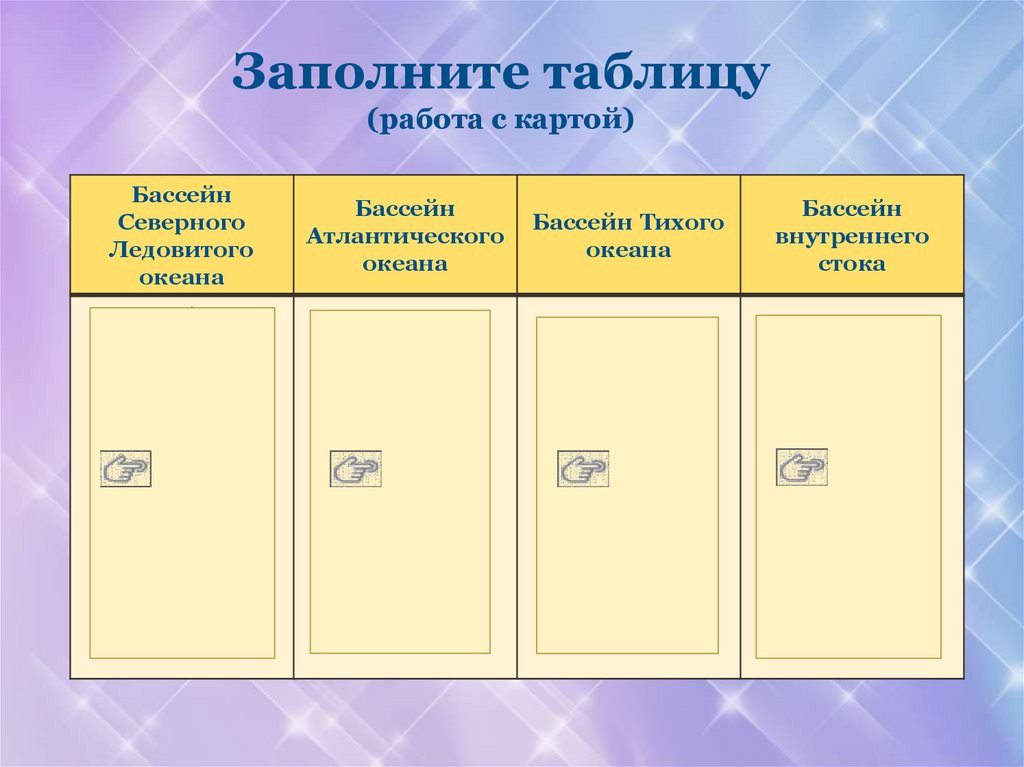 Заполните таблицу
(работа с картой)

| Бассейн Северного Ледовитого океана | Бассейн Атлантического океана | Бассейн Тихого океана | Бассейн внутреннего стока |
|---|---|---|---|
| | | | |